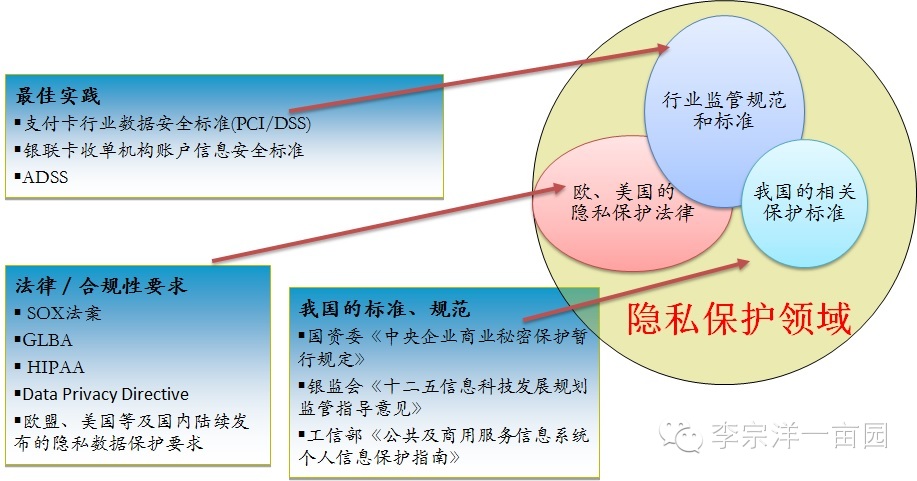 最佳实践
▪支付卡行业数据安全标准(PCI/DSS)
▪银联卡收单机构账户信息安全标准
▪ADSS

法律 / 合规性要求
▪ SOX法案
▪GLBA
▪ HIPAA
▪Data Privacy Directive
▪欧盟、美国等及国内陆续发布的隐私数据保护要求

我国的标准、规范
▪国资委《中央企业商业秘密保护暂行规定》
▪银监会《十二五信息科技发展规划监管指导意见》
▪工信部《公共及商用服务信息系统个人信息保护指南》

行业监管规范和标准

欧、美国的隐私保护法律

我国的相关保护标准

隐私保护领域

李宗洋一亩园